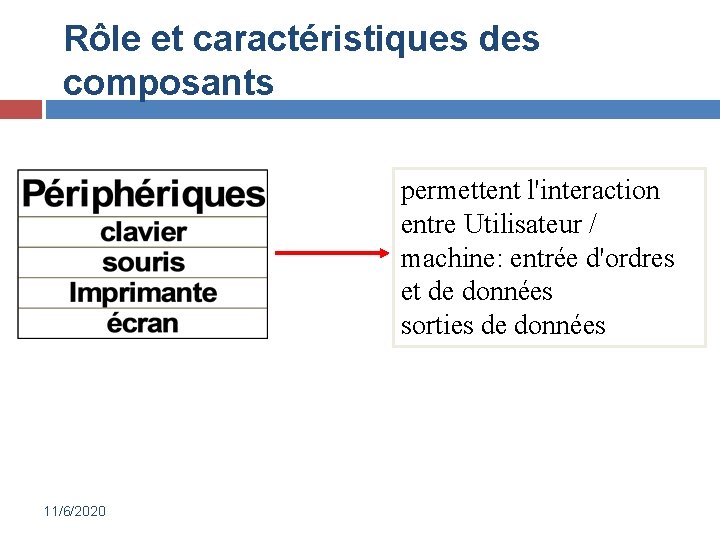 Rôle et caractéristiques des composants

| Périphériques |
|---|
| clavier |
| souris |
| Imprimante |
| écran |

permettent l'interaction entre Utilisateur / machine: entrée d'ordres et de données
sorties de données

11/6/2020